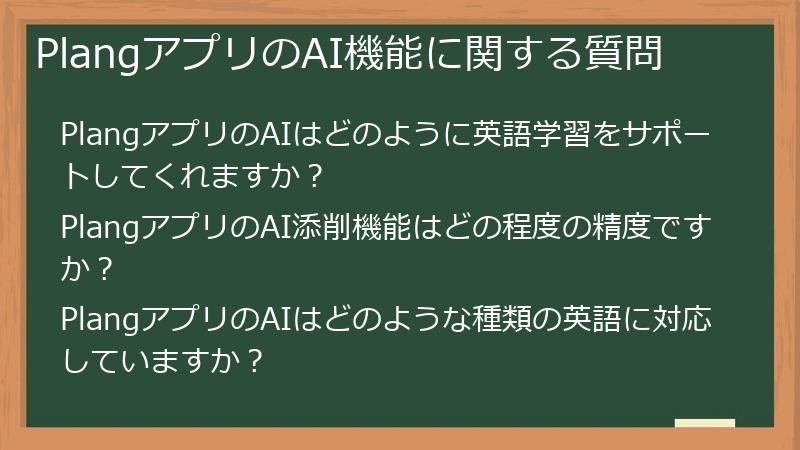 PlangアプリのAI機能に関する質問

PlangアプリのAIはどのように英語学習をサポートしてくれますか？

PlangアプリのAI添削機能はどの程度の精度ですか？

PlangアプリのAIはどのような種類の英語に対応していますか？